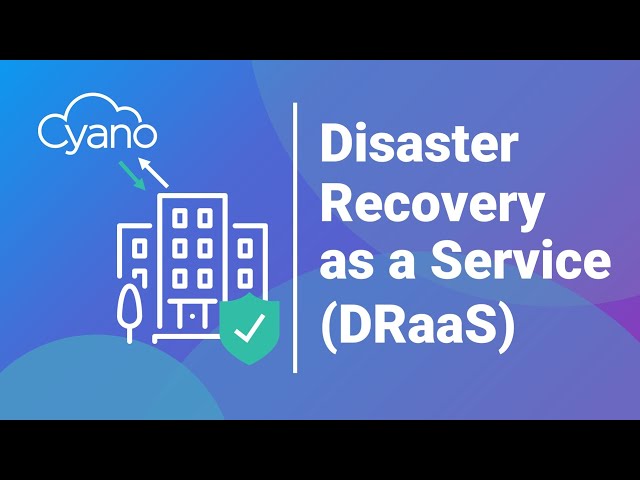 Cyano

Disaster Recovery as a Service (DRaaS)